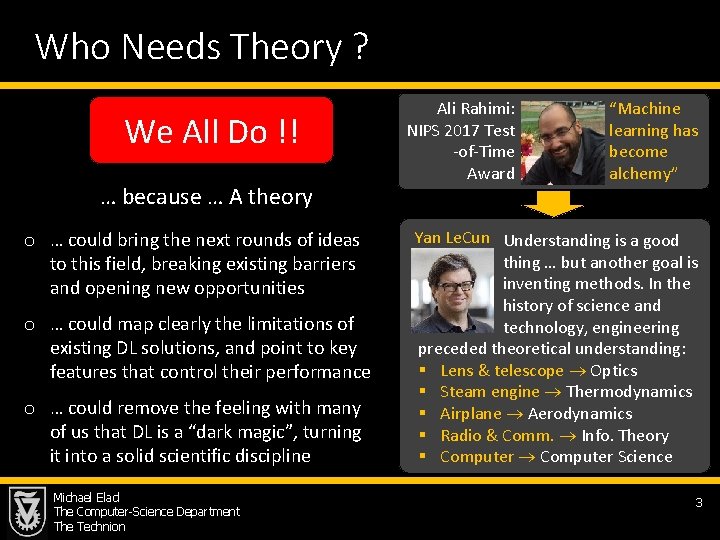 Who Needs Theory ?

We All Do !!

… because … A theory

o … could bring the next rounds of ideas to this field, breaking existing barriers and opening new opportunities

o … could map clearly the limitations of existing DL solutions, and point to key features that control their performance

o … could remove the feeling with many of us that DL is a “dark magic”, turning it into a solid scientific discipline

Ali Rahimi: NIPS 2017 Test -of-Time Award

“Machine learning has become alchemy”

Yan LeCun

Understanding is a good thing … but another goal is inventing methods. In the history of science and technology, engineering preceded theoretical understanding:

▪ Lens & telescope $\rightarrow$ Optics
▪ Steam engine $\rightarrow$ Thermodynamics
▪ Airplane $\rightarrow$ Aerodynamics
▪ Radio & Comm. $\rightarrow$ Info. Theory
▪ Computer $\rightarrow$ Computer Science

Michael Elad
The Computer-Science Department
The Technion

3